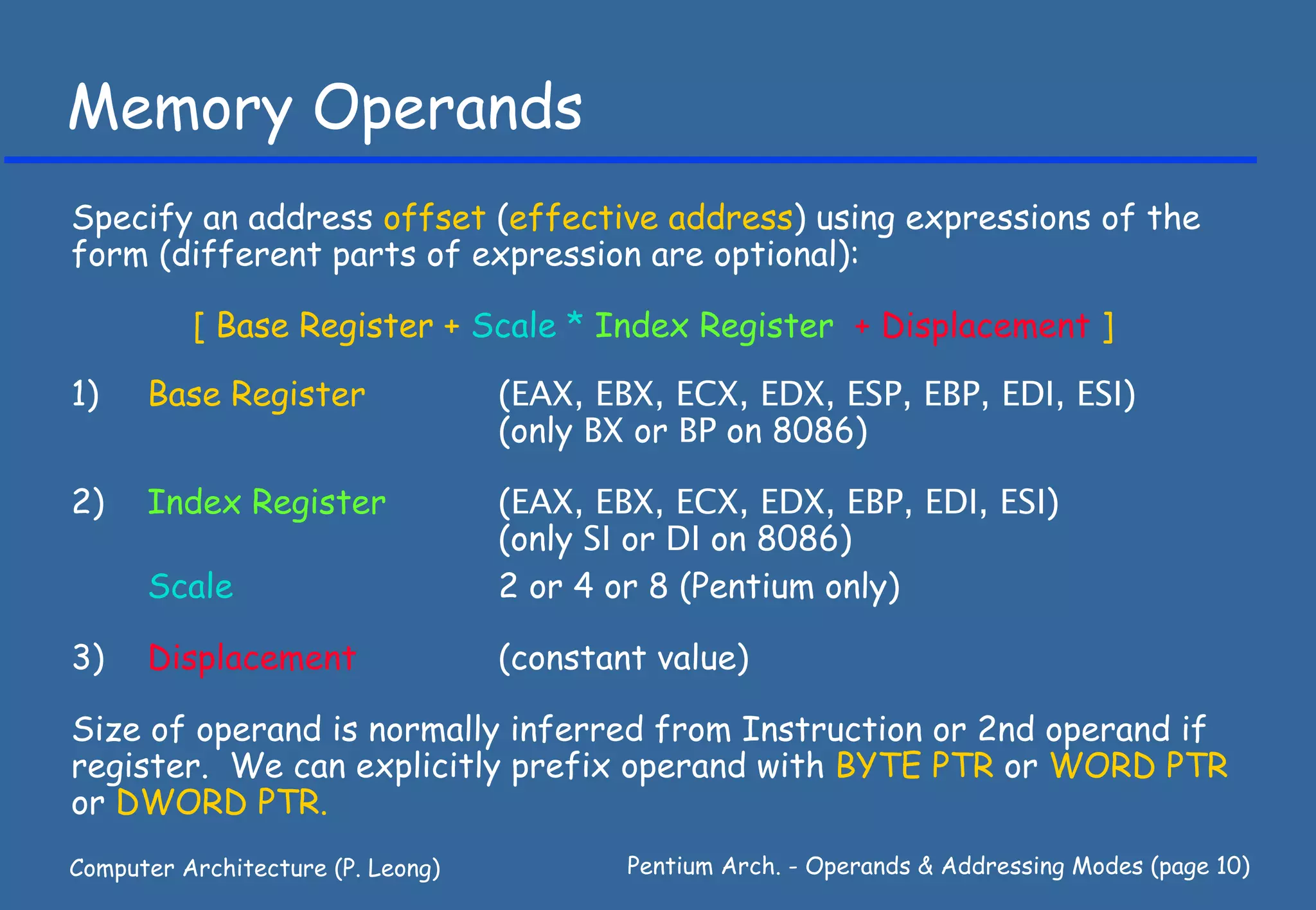 Memory Operands

Specify an address offset (effective address) using expressions of the form (different parts of expression are optional):

[ Base Register + Scale * Index Register + Displacement ]

1) Base Register (EAX, EBX, ECX, EDX, ESP, EBP, EDI, ESI) (only BX or BP on 8086)

2) Index Register (EAX, EBX, ECX, EDX, EBP, EDI, ESI) (only SI or DI on 8086)

Scale 2 or 4 or 8 (Pentium only)

3) Displacement (constant value)

Size of operand is normally inferred from Instruction or 2nd operand if register. We can explicitly prefix operand with BYTE PTR or WORD PTR or DWORD PTR.

Computer Architecture (P. Leong)

Pentium Arch. - Operands & Addressing Modes (page 10)